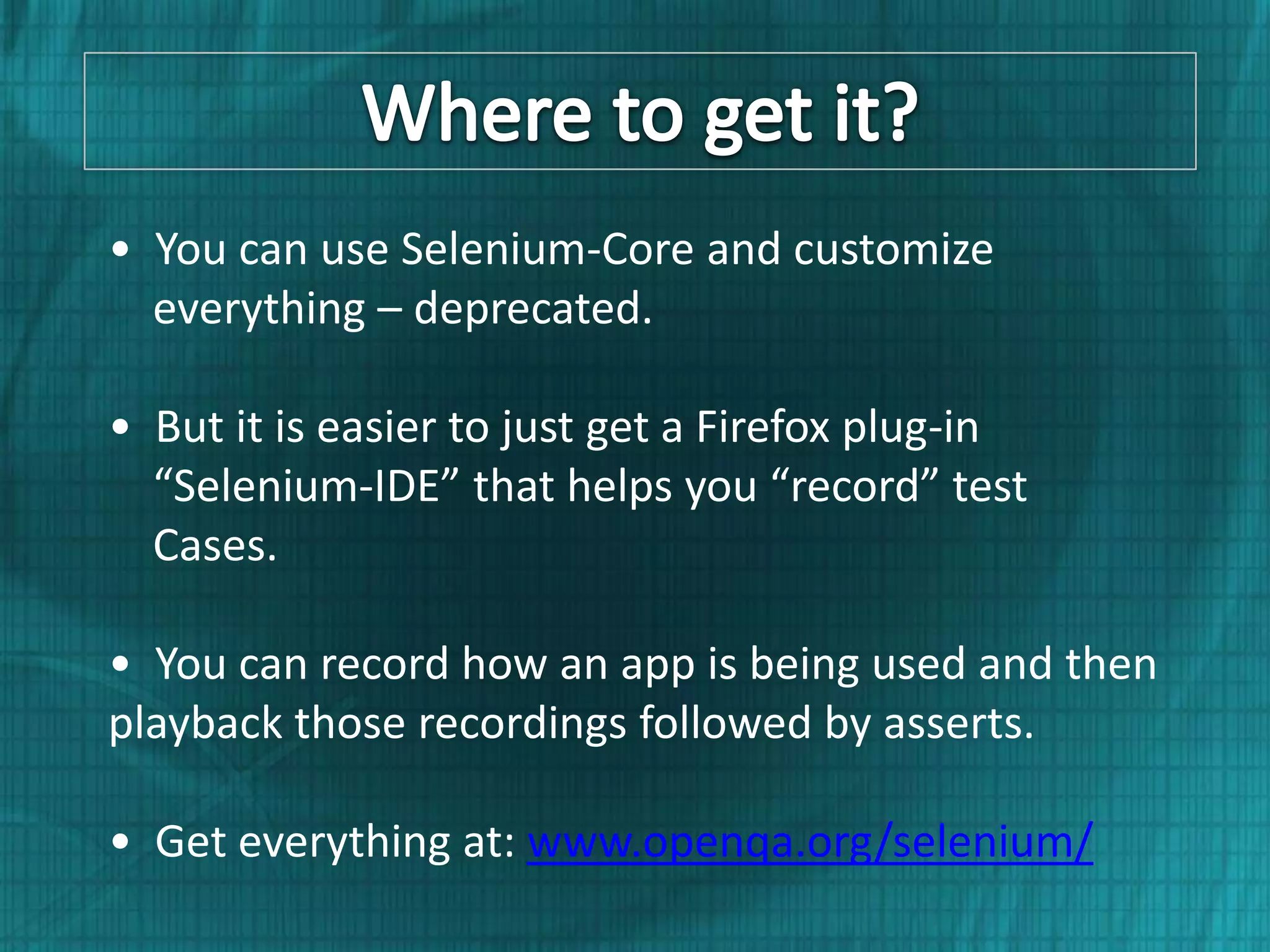 Where to get it?

• You can use Selenium-Core and customize everything – deprecated.

• But it is easier to just get a Firefox plug-in “Selenium-IDE” that helps you “record” test Cases.

• You can record how an app is being used and then playback those recordings followed by asserts.

• Get everything at: www.openqa.org/selenium/